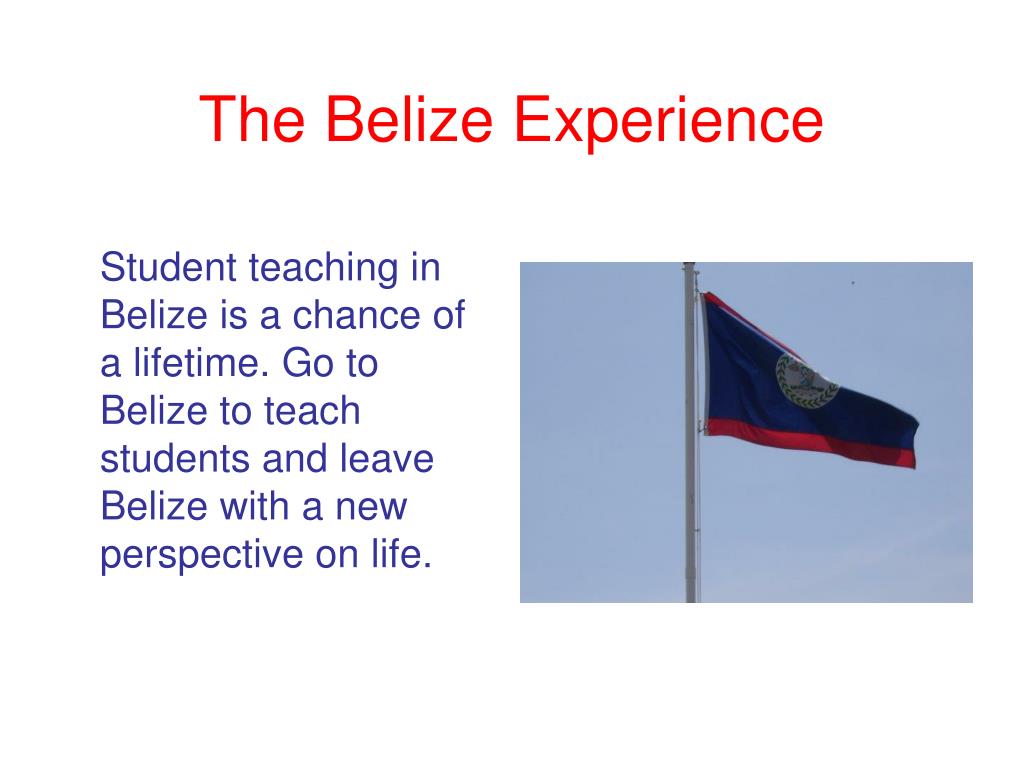 The Belize Experience

Student teaching in Belize is a chance of a lifetime. Go to Belize to teach students and leave Belize with a new perspective on life.